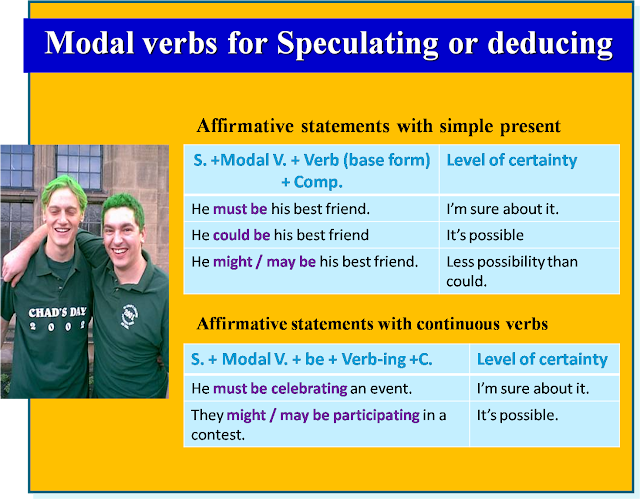 Modal verbs for Speculating or deducing

CHAD'S DAY
2 0 0 2

Affirmative statements with simple present

| S. +Modal V. + Verb (base form) + Comp. | Level of certainty |
|---|---|
| He must be his best friend. | I'm sure about it. |
| He could be his best friend | It's possible |
| He might / may be his best friend. | Less possibility than could. |

Affirmative statements with continuous verbs

| S. + Modal V. + be + Verb-ing +C. | Level of certainty |
|---|---|
| He must be celebrating an event. | I'm sure about it. |
| They might / may be participating in a contest. | It's possible. |